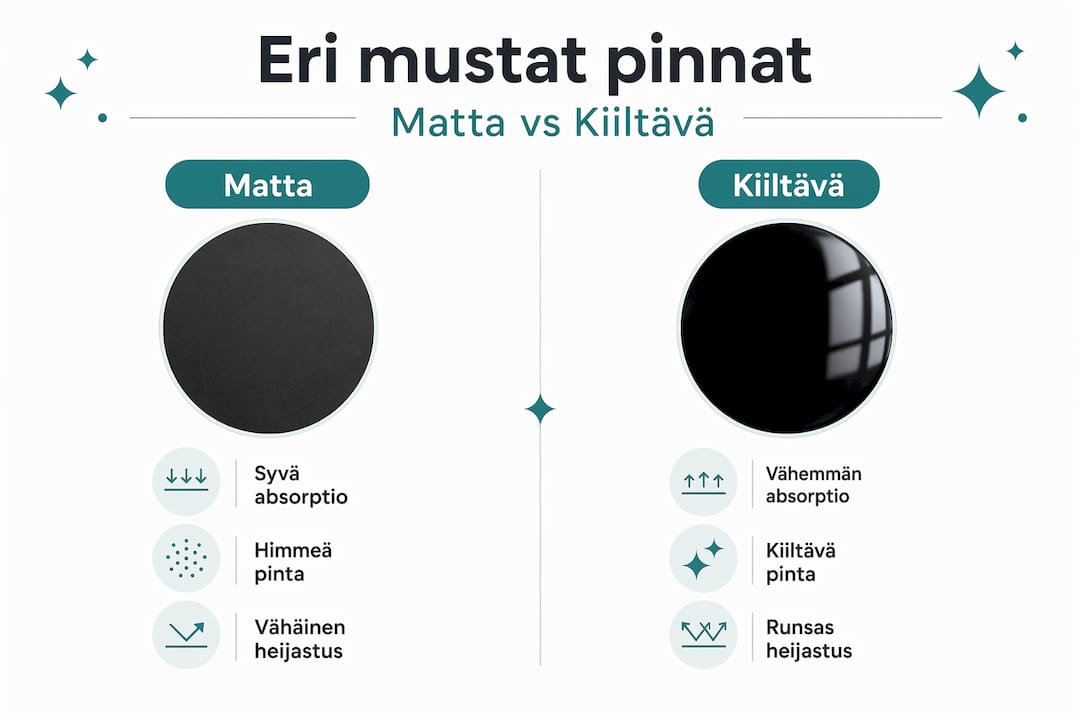 Eri mustat pinnat

Matta vs Kiiltävä

Matta

Syvä absorptio

Himmeä pinta

Vähäinen heijastus

Kiiltävä

Vähemmän absorptio

Kiiltävä pinta

Runsas heijastus